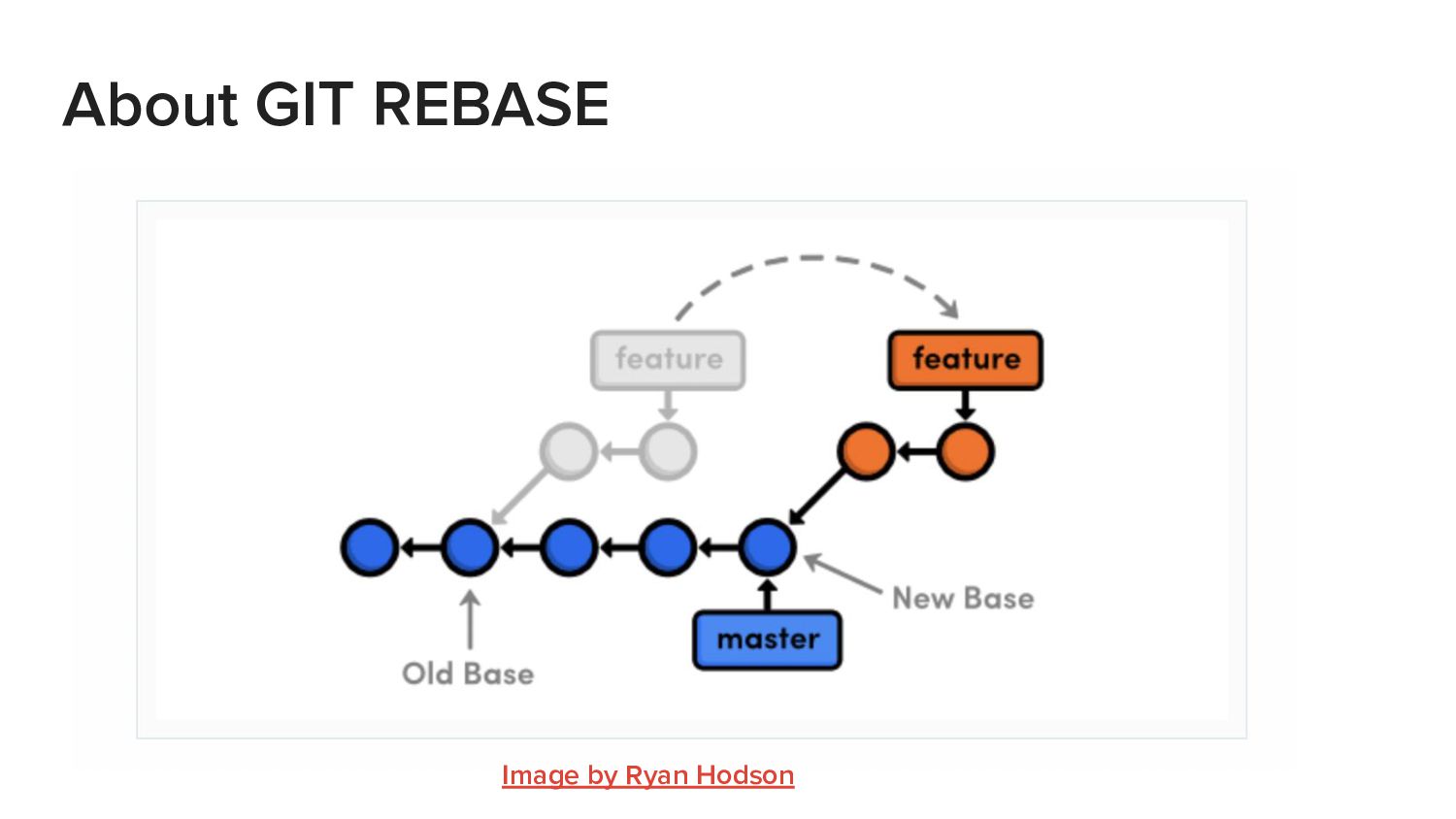 About GIT REBASE

feature

feature

New Base

master

Old Base

Image by Ryan Hodson